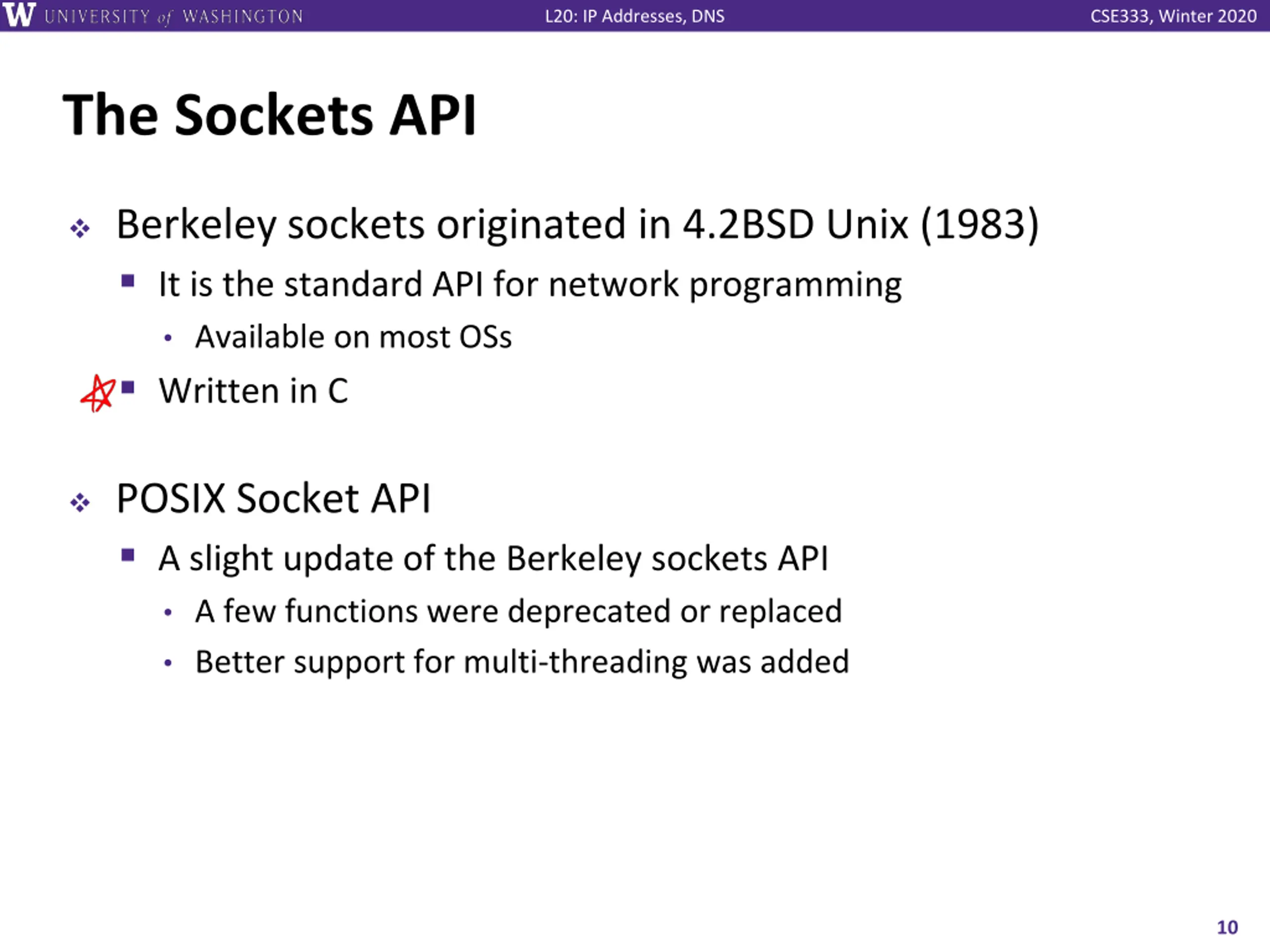 W UNIVERSITY of WASHINGTON L20: IP Addresses, DNS CSE333, Winter 2020

The Sockets API

❖ Berkeley sockets originated in 4.2BSD Unix (1983)

▪ It is the standard API for network programming

• Available on most OSs

▪ Written in C

❖ POSIX Socket API

▪ A slight update of the Berkeley sockets API

• A few functions were deprecated or replaced

• Better support for multi-threading was added

10